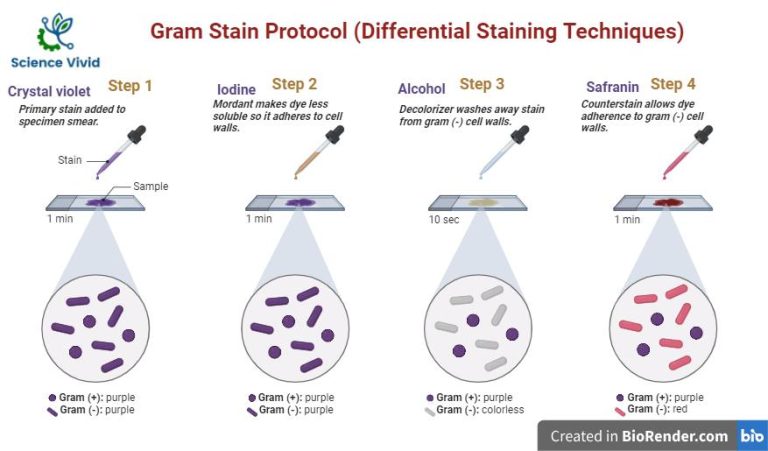 Science Vivid

Gram Stain Protocol (Differential Staining Techniques)

Crystal violet Step 1
Primary stain added to specimen smear.
Stain
Sample
1 min
Gram (+): purple
Gram (-): purple

Iodine Step 2
Mordant makes dye less soluble so it adheres to cell walls.
1 min
Gram (+): purple
Gram (-): purple

Alcohol Step 3
Decolorizer washes away stain from gram (-) cell walls.
10 sec
Gram (+): purple
Gram (-): colorless

Safranin Step 4
Counterstain allows dye adherence to gram (-) cell walls.
1 min
Gram (+): purple
Gram (-): red

Created in BioRender.com bio